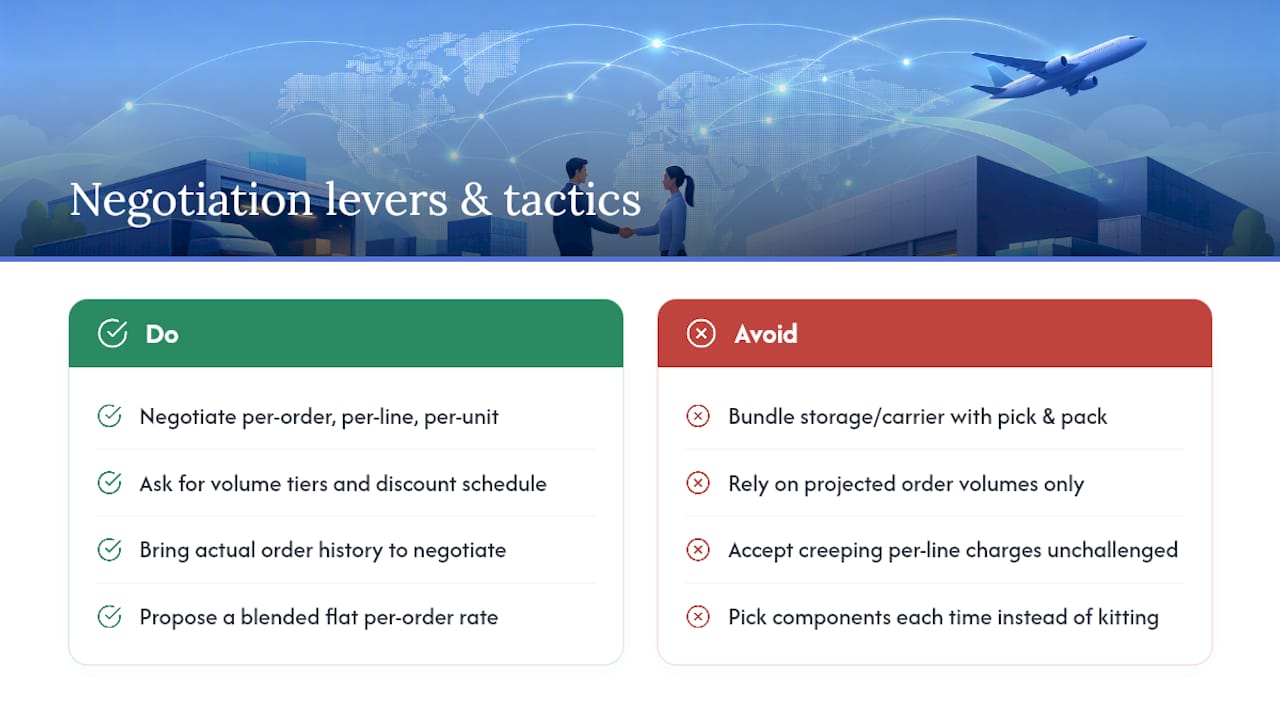 Negotiation levers & tactics

Do

Negotiate per-order, per-line, per-unit

Ask for volume tiers and discount schedule

Bring actual order history to negotiate

Propose a blended flat per-order rate

Avoid

Bundle storage/carrier with pick & pack

Rely on projected order volumes only

Accept creeping per-line charges unchallenged

Pick components each time instead of kitting